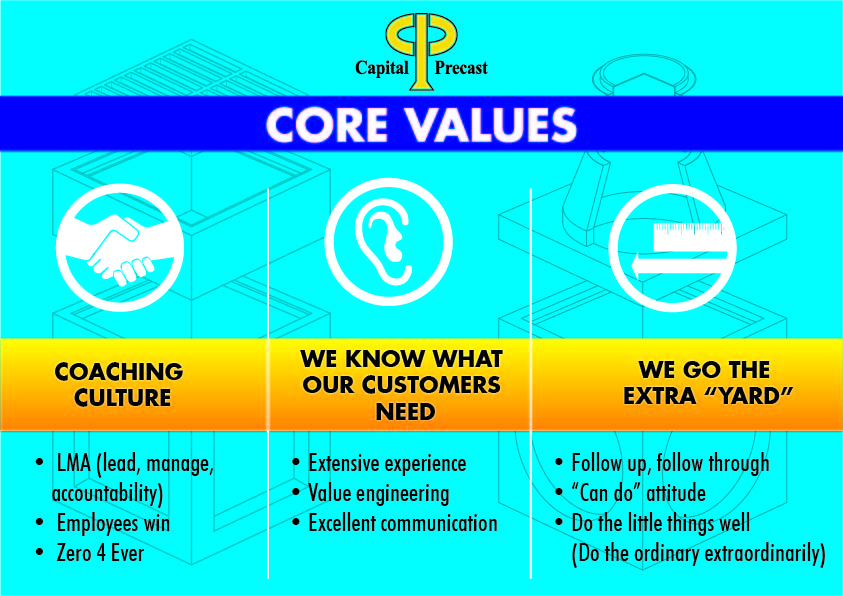 Capital Precast

CORE VALUES

COACHING CULTURE

- LMA (lead, manage, accountability)
- Employees win
- Zero 4 Ever

WE KNOW WHAT OUR CUSTOMERS NEED

- Extensive experience
- Value engineering
- Excellent communication

WE GO THE EXTRA "YARD"

- Follow up, follow through
- "Can do" attitude
- Do the little things well (Do the ordinary extraordinarily)